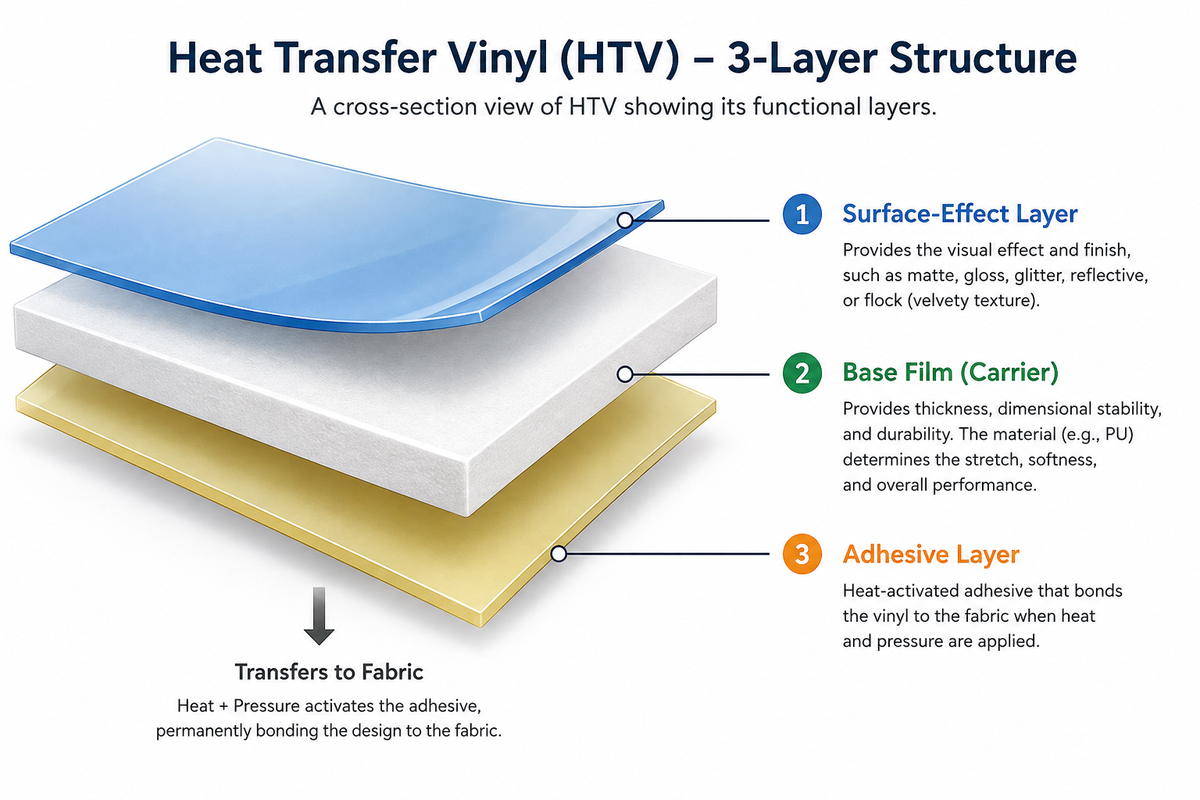 Heat Transfer Vinyl (HTV) – 3-Layer Structure

A cross-section view of HTV showing its functional layers.

1 Surface-Effect Layer

Provides the visual effect and finish, such as matte, gloss, glitter, reflective, or flock (velvety texture).

2 Base Film (Carrier)

Provides thickness, dimensional stability, and durability. The material (e.g., PU) determines the stretch, softness, and overall performance.

3 Adhesive Layer

Heat-activated adhesive that bonds the vinyl to the fabric when heat and pressure are applied.

Transfers to Fabric

Heat + Pressure activates the adhesive, permanently bonding the design to the fabric.